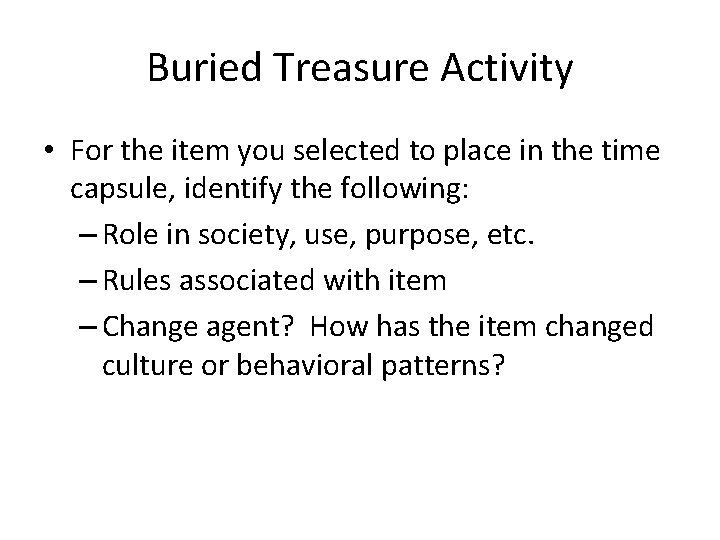 Buried Treasure Activity

• For the item you selected to place in the time capsule, identify the following:
– Role in society, use, purpose, etc.
– Rules associated with item
– Change agent? How has the item changed culture or behavioral patterns?